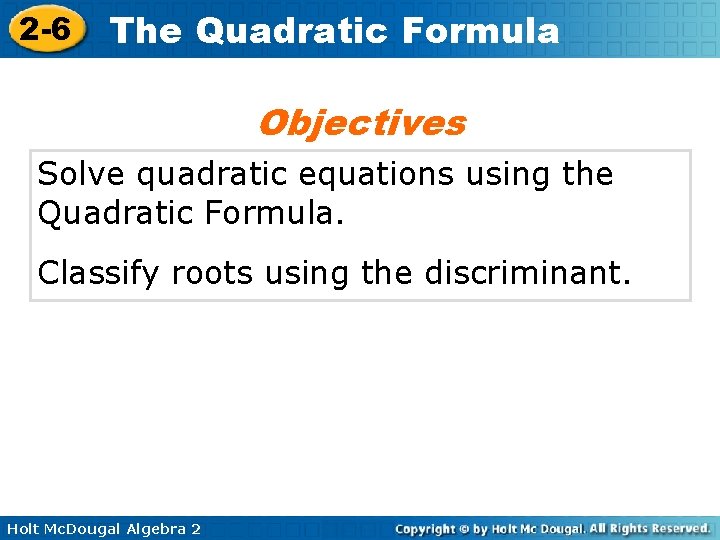 2-6 The Quadratic Formula

Objectives

Solve quadratic equations using the Quadratic Formula.

Classify roots using the discriminant.

Holt McDougal Algebra 2

Copyright © by Holt Mc Dougal. All Rights Reserved.